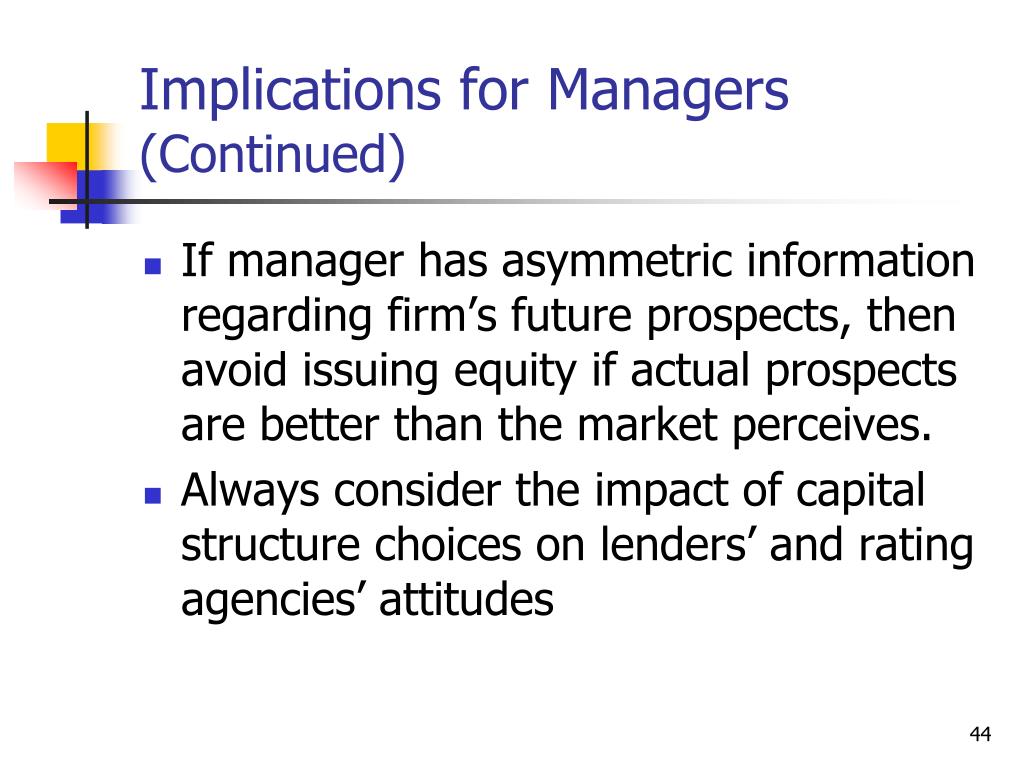 Implications for Managers (Continued)

- If manager has asymmetric information regarding firm’s future prospects, then avoid issuing equity if actual prospects are better than the market perceives.
- Always consider the impact of capital structure choices on lenders’ and rating agencies’ attitudes

44